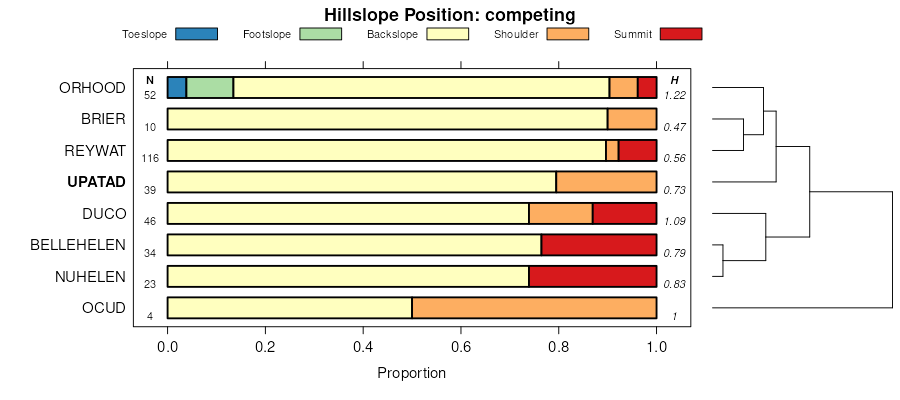 Hillslope Position: competing

Toeslope Footslope Backslope Shoulder Summit

N H

ORHOOD 52 1.22
BRIER 10 0.47
REYWAT 116 0.56
UPATAD 39 0.73
DUCO 46 1.09
BELLEHELEN 34 0.79
NUHELEN 23 0.83
OCUD 4 1

0.0 0.2 0.4 0.6 0.8 1.0

Proportion